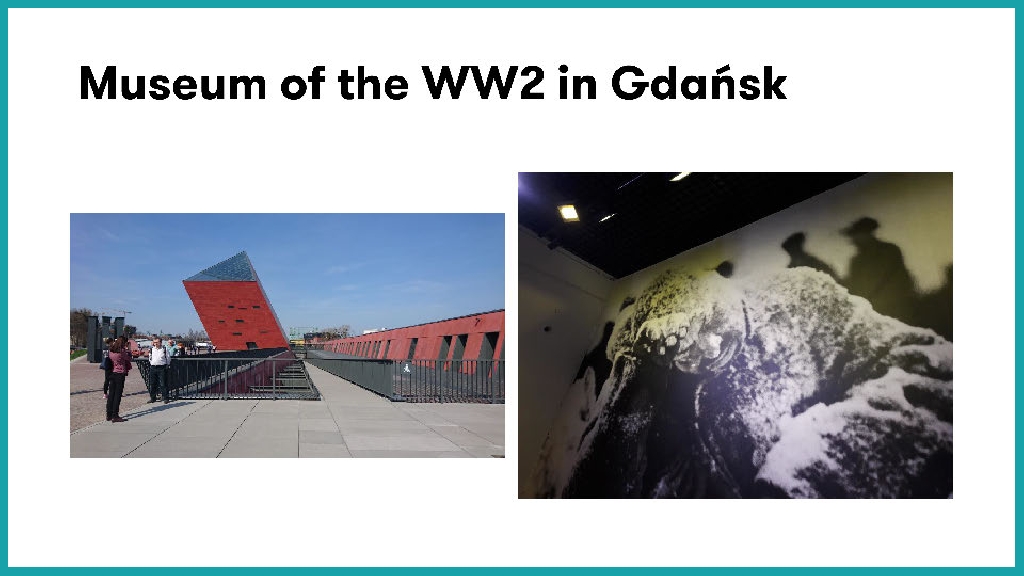 Museum of the WW2 in Gdańsk